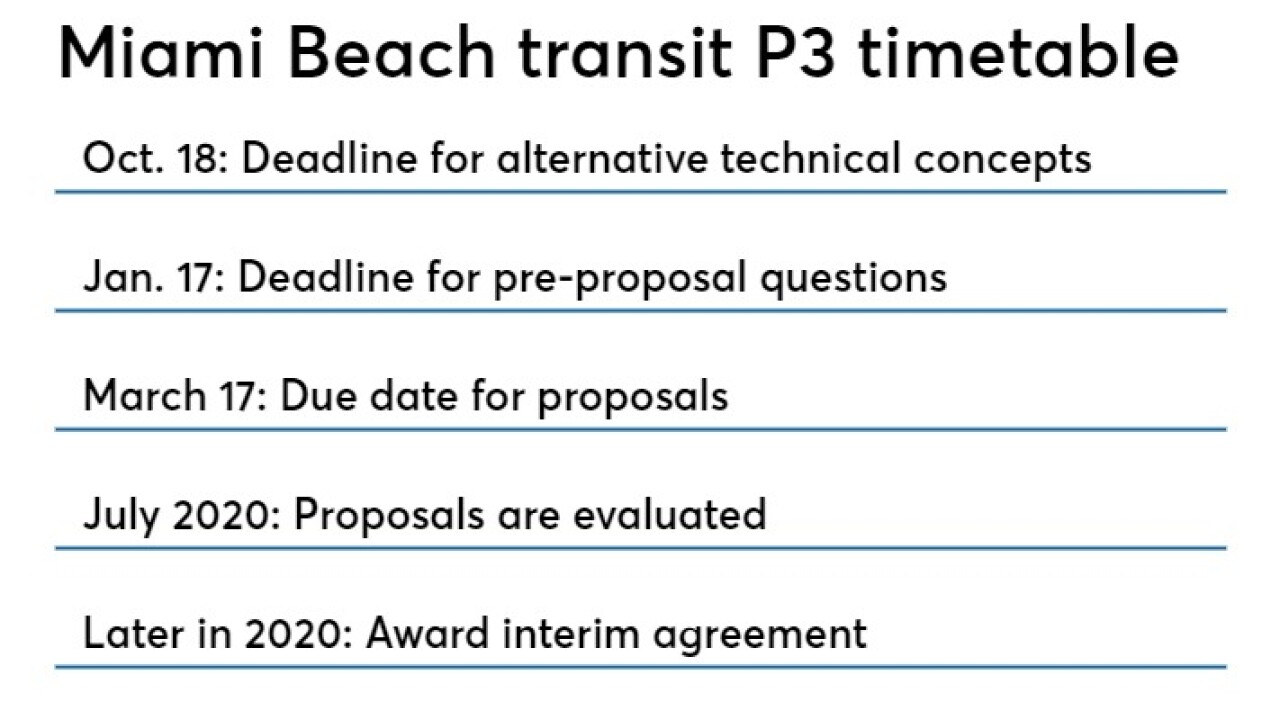 Miami Beach transit P3 timetable

Oct. 18: Deadline for alternative technical concepts

Jan. 17: Deadline for pre-proposal questions

March 17: Due date for proposals

July 2020: Proposals are evaluated

Later in 2020: Award interim agreement